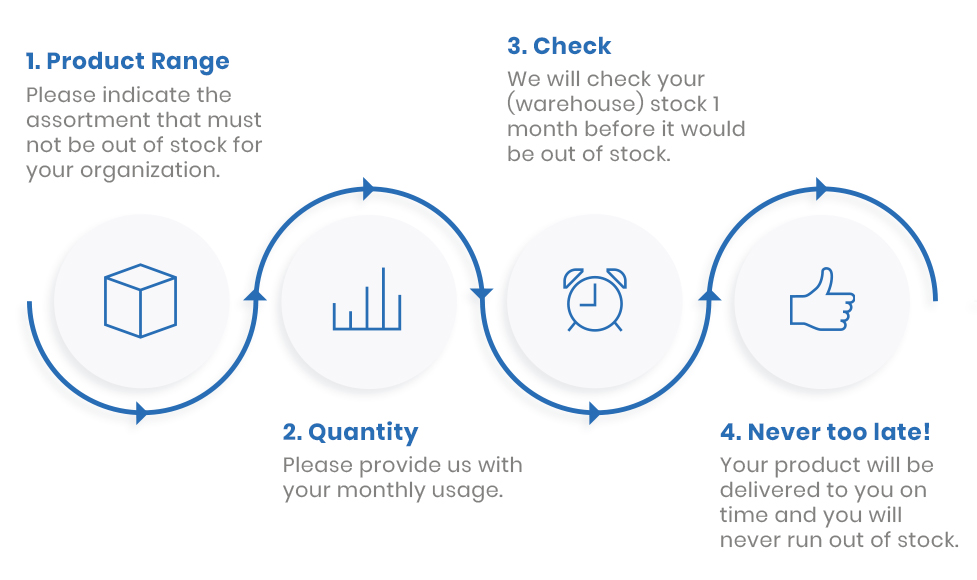 1. Product Range
Please indicate the assortment that must not be out of stock for your organization.

2. Quantity
Please provide us with your monthly usage.

3. Check
We will check your (warehouse) stock 1 month before it would be out of stock.

4. Never too late!
Your product will be delivered to you on time and you will never run out of stock.